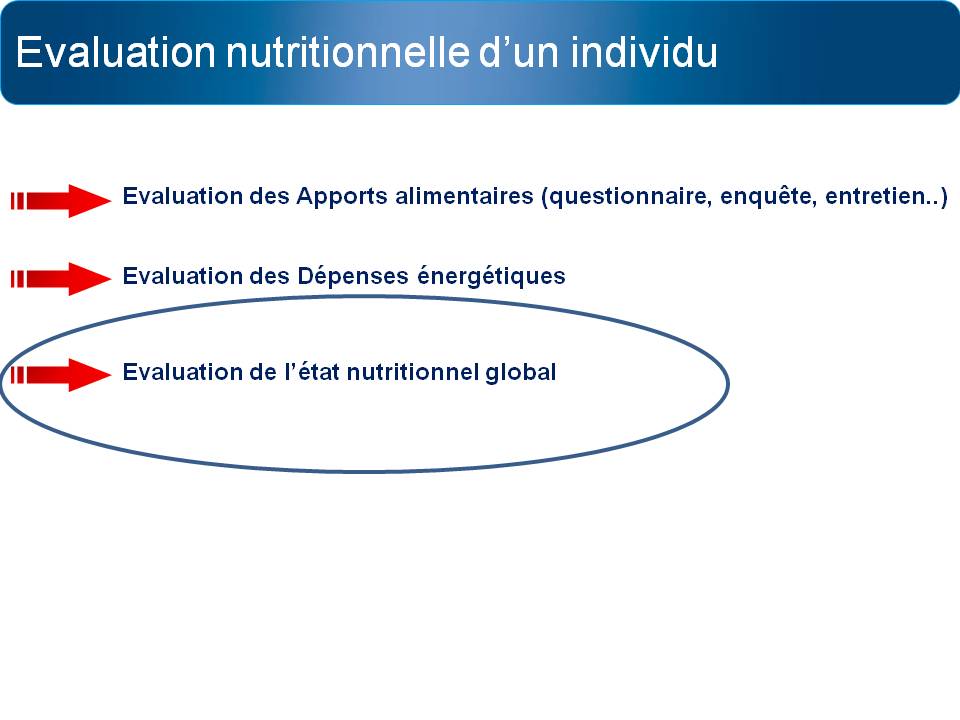 Evaluation nutritionnelle d’un individu

Evaluation des Apports alimentaires (questionnaire, enquête, entretien..)

Evaluation des Dépenses énergétiques

Evaluation de l’état nutritionnel global